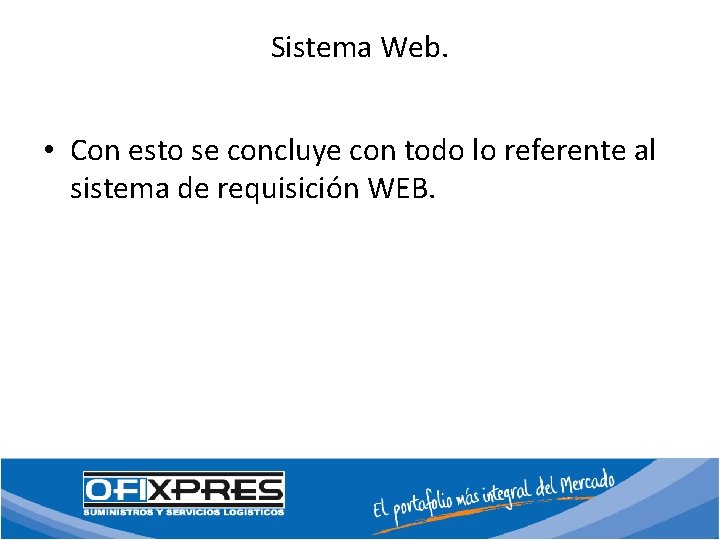 Sistema Web.

• Con esto se concluye con todo lo referente al sistema de requisición WEB.

OFIXPRES
SUMINISTROS Y SERVICIOS LOGISTICOS

El portafolio más integral del Mercado